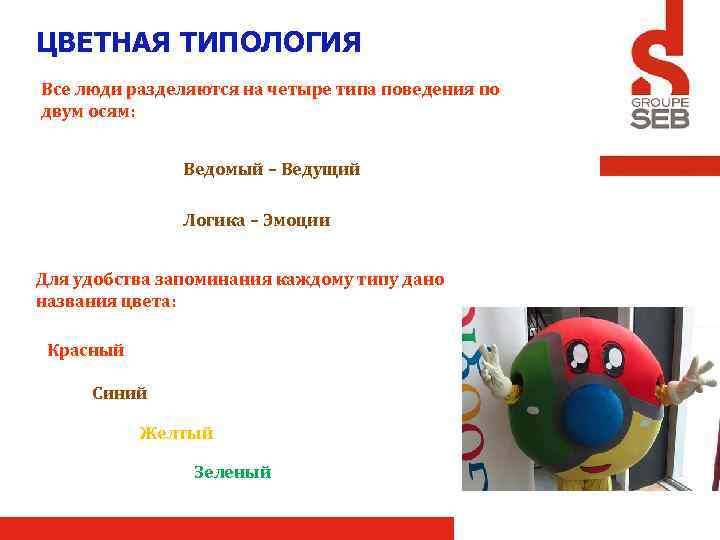 ЦВЕТНАЯ ТИПОЛОГИЯ

GROUPE SEB

Все люди разделяются на четыре типа поведения по двум осям:

Ведомый – Ведущий

Логика – Эмоции

Для удобства запоминания каждому типу дано названия цвета:

Красный

Синий

Желтый

Зеленый